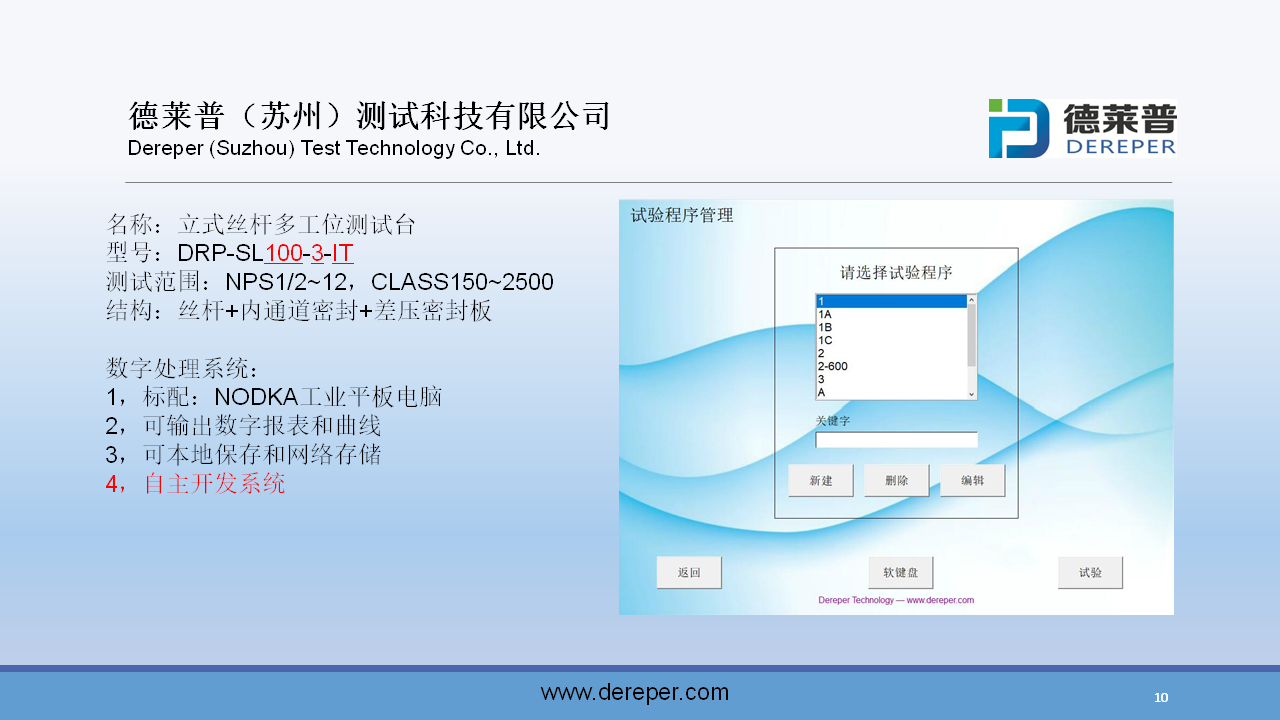 德莱普（苏州）测试科技有限公司
Dereper (Suzhou) Test Technology Co., Ltd.

德莱普
DEREPER

名称：立式丝杆多工位测试台
型号：DRP-SL100-3-IT
测试范围：NPS1/2~12，CLASS150~2500
结构：丝杆+内通道密封+差压密封板

数字处理系统：
1，标配：NODKA工业平板电脑
2，可输出数字报表和曲线
3，可本地保存和网络存储
4，自主开发系统

试验程序管理

请选择试验程序

1
1A
1B
1C
2
2-600
3
A

关键字

新建
删除
编辑

返回
软键盘
试验

Dereper Technology — www.dereper.com

www.dereper.com

10